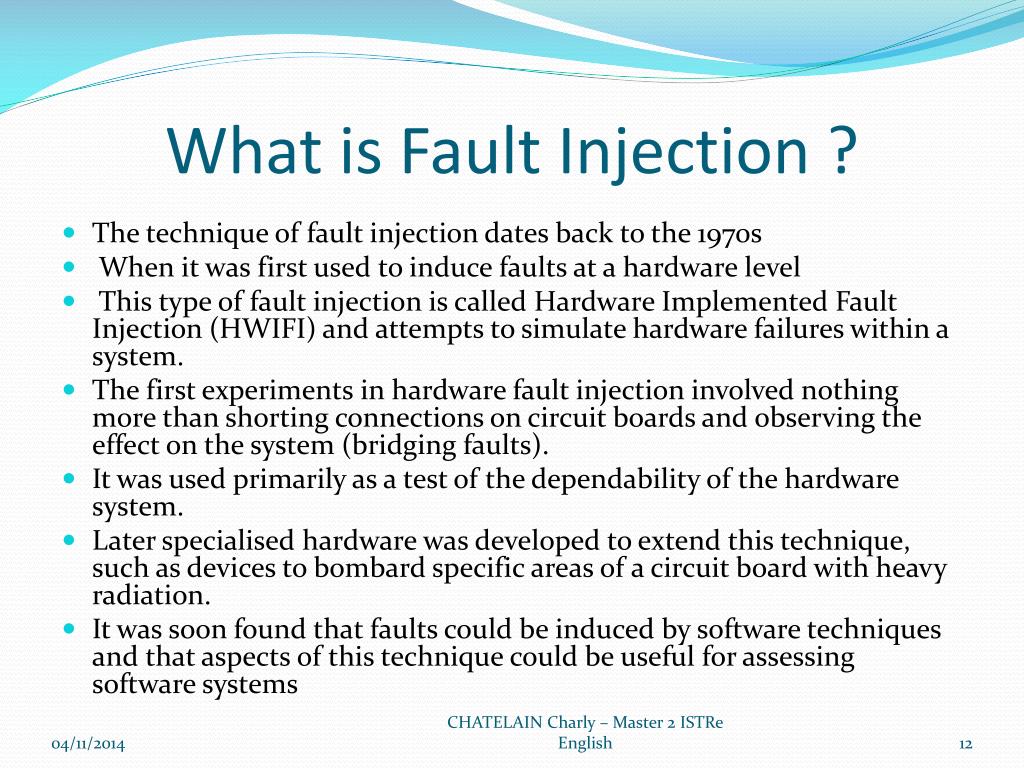 What is Fault Injection ?

- The technique of fault injection dates back to the 1970s
- When it was first used to induce faults at a hardware level
- This type of fault injection is called Hardware Implemented Fault Injection (HWIFI) and attempts to simulate hardware failures within a system.
- The first experiments in hardware fault injection involved nothing more than shorting connections on circuit boards and observing the effect on the system (bridging faults).
- It was used primarily as a test of the dependability of the hardware system.
- Later specialised hardware was developed to extend this technique, such as devices to bombard specific areas of a circuit board with heavy radiation.
- It was soon found that faults could be induced by software techniques and that aspects of this technique could be useful for assessing software systems

04/11/2014

CHATELAIN Charly – Master 2 ISTRe English

12